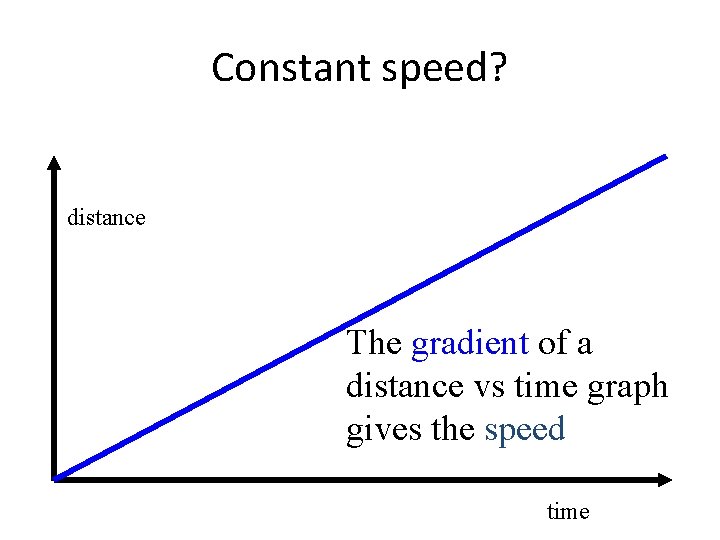 Constant speed?

distance

The gradient of a distance vs time graph gives the speed

time